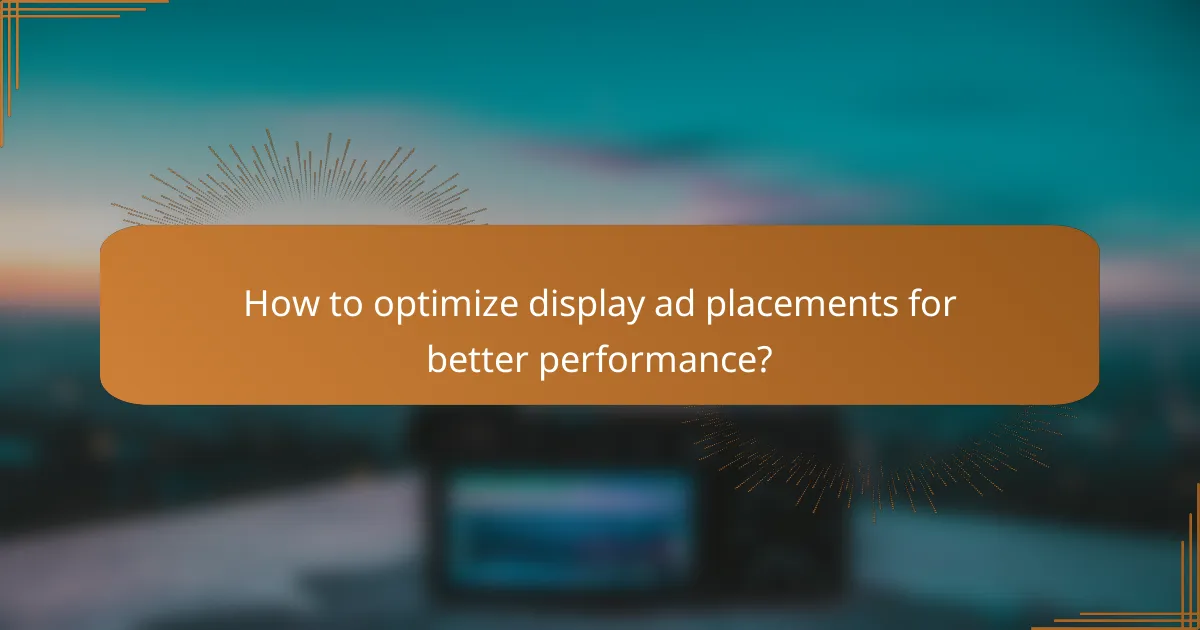 How to optimize display ad placements for better performance?